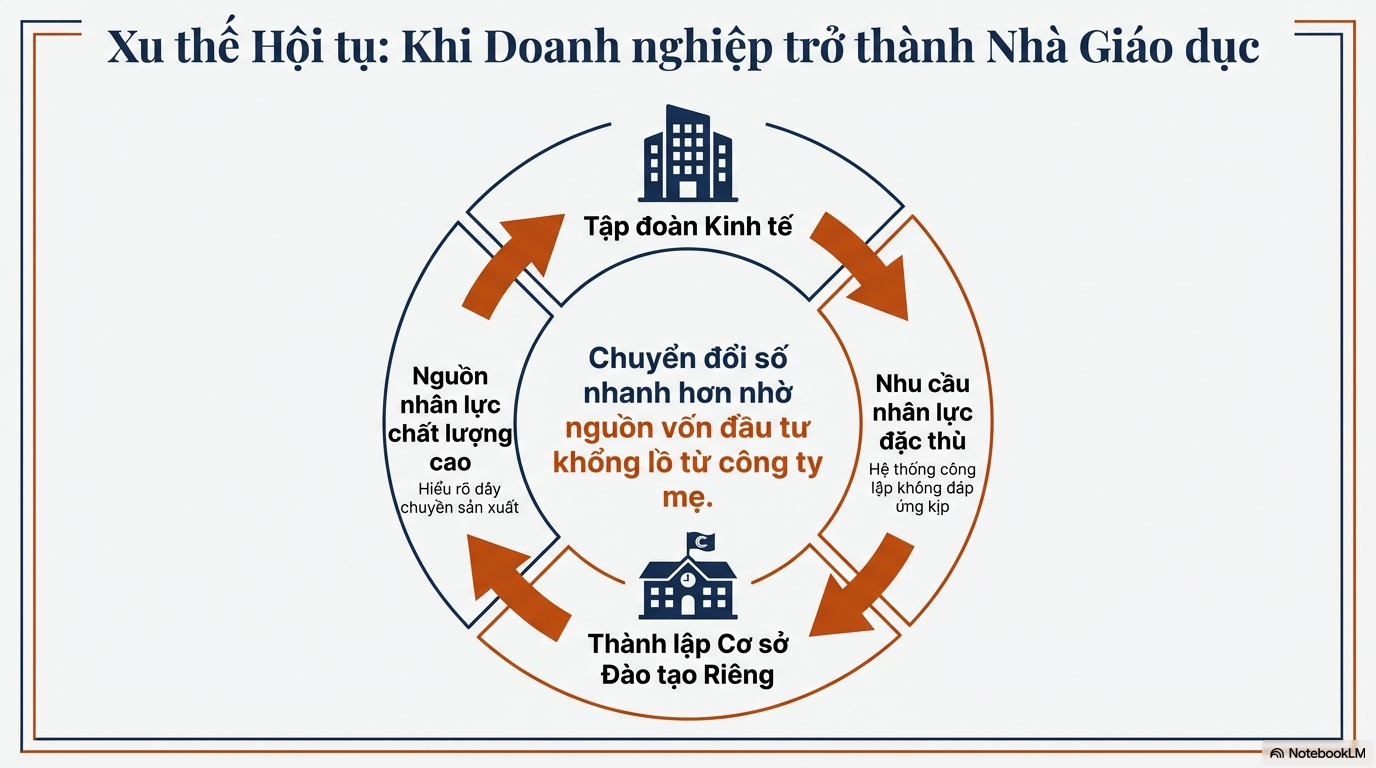 Xu thế Hội tụ: Khi Doanh nghiệp trở thành Nhà Giáo dục

Tập đoàn Kinh tế

Nhu cầu nhân lực đặc thù

Hệ thống công lập không đáp ứng kịp

Thành lập Cơ sở Đào tạo Riêng

Nguồn nhân lực chất lượng cao

Hiểu rõ dây chuyền sản xuất

Chuyển đổi số nhanh hơn nhờ nguồn vốn đầu tư khổng lồ từ công ty mẹ.

NotebookLM